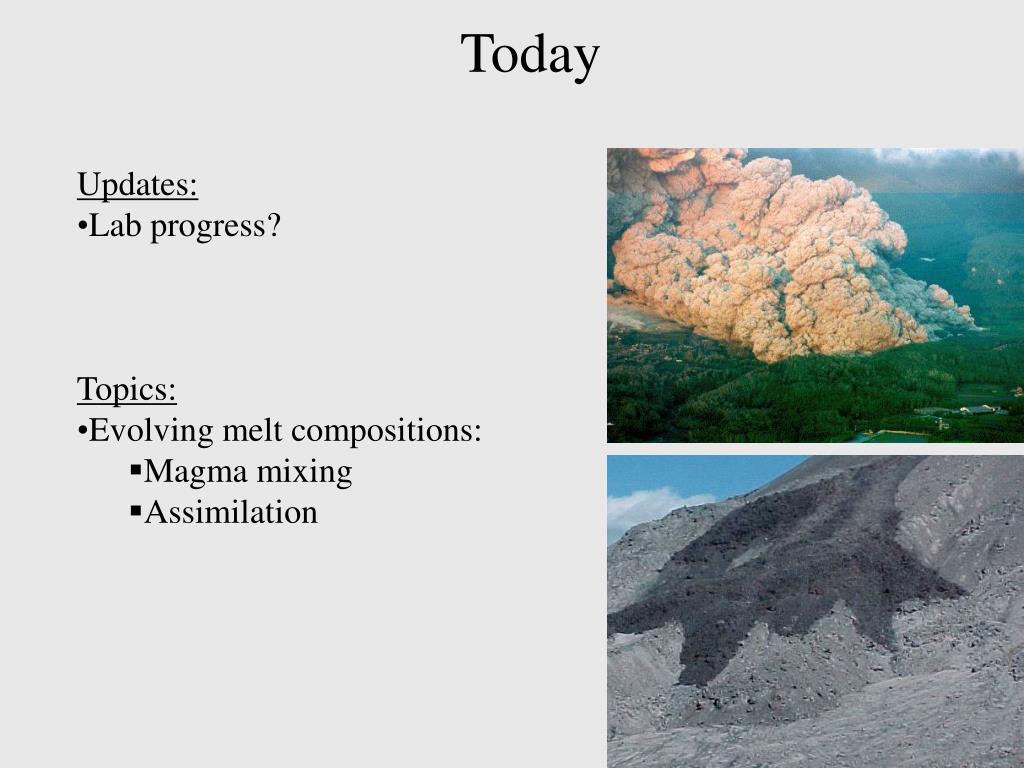 Today

Updates:
•Lab progress?

Topics:
•Evolving melt compositions:
▪Magma mixing
▪Assimilation